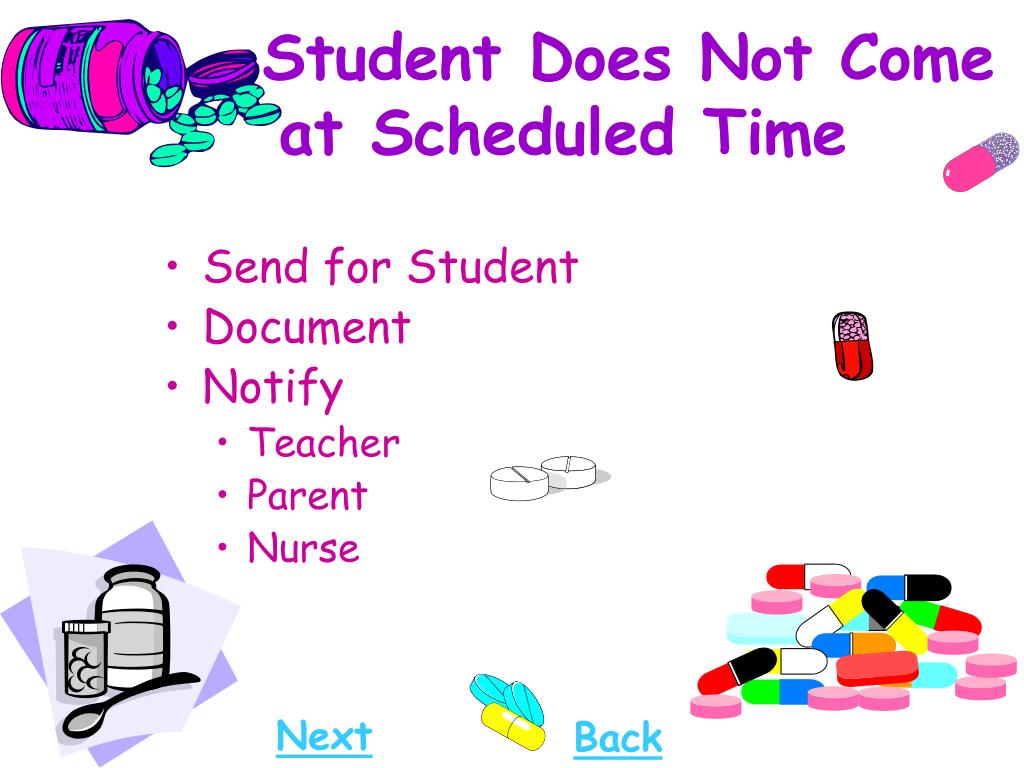 Student Does Not Come at Scheduled Time

• Send for Student
• Document
• Notify
  • Teacher
  • Parent
  • Nurse

Next

Back